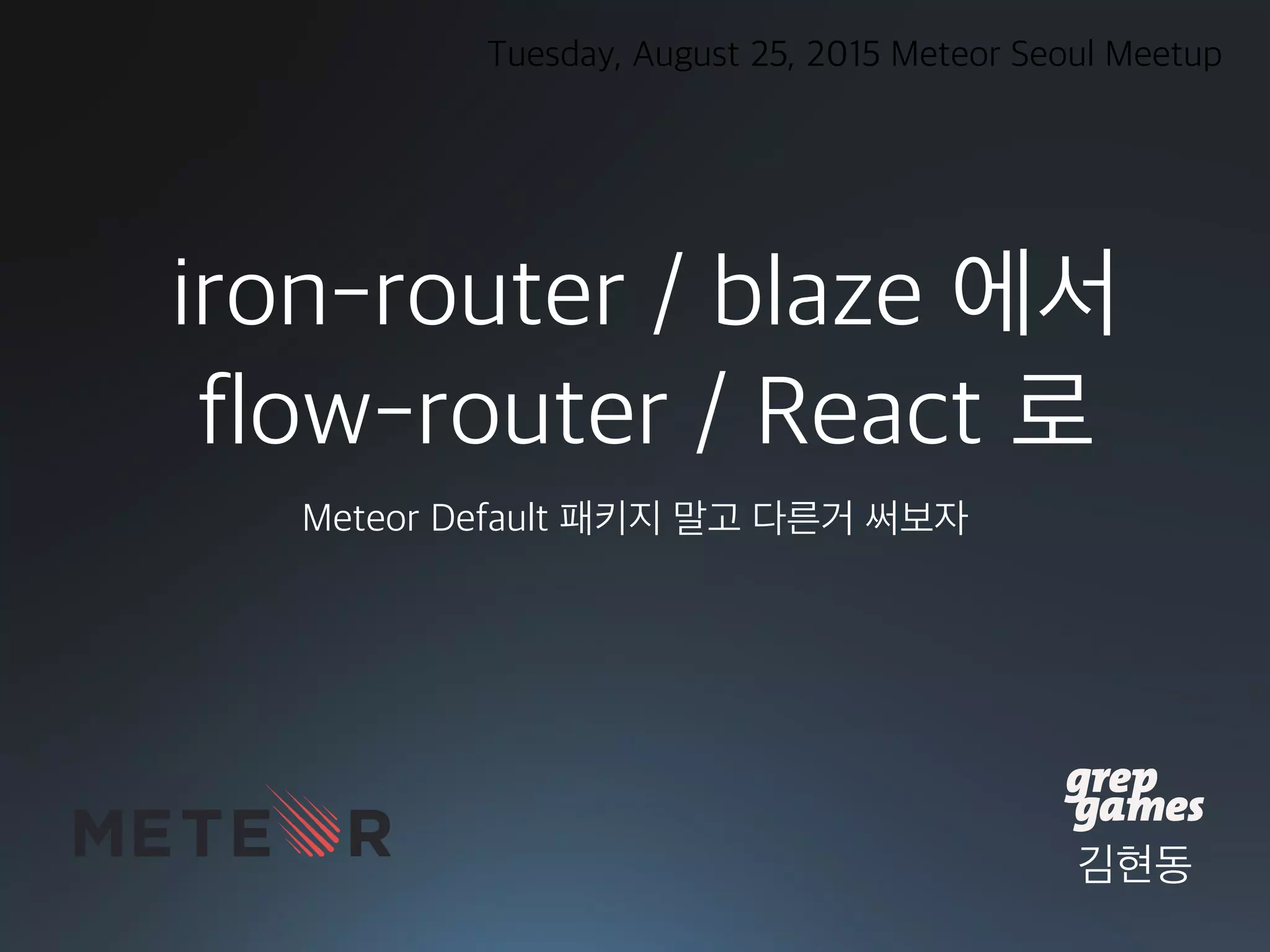 Tuesday, August 25, 2015 Meteor Seoul Meetup

iron-router / blaze 에서
flow-router / React 로

Meteor Default 패키지 말고 다른거 써보자

METEOR

grep games
김현동